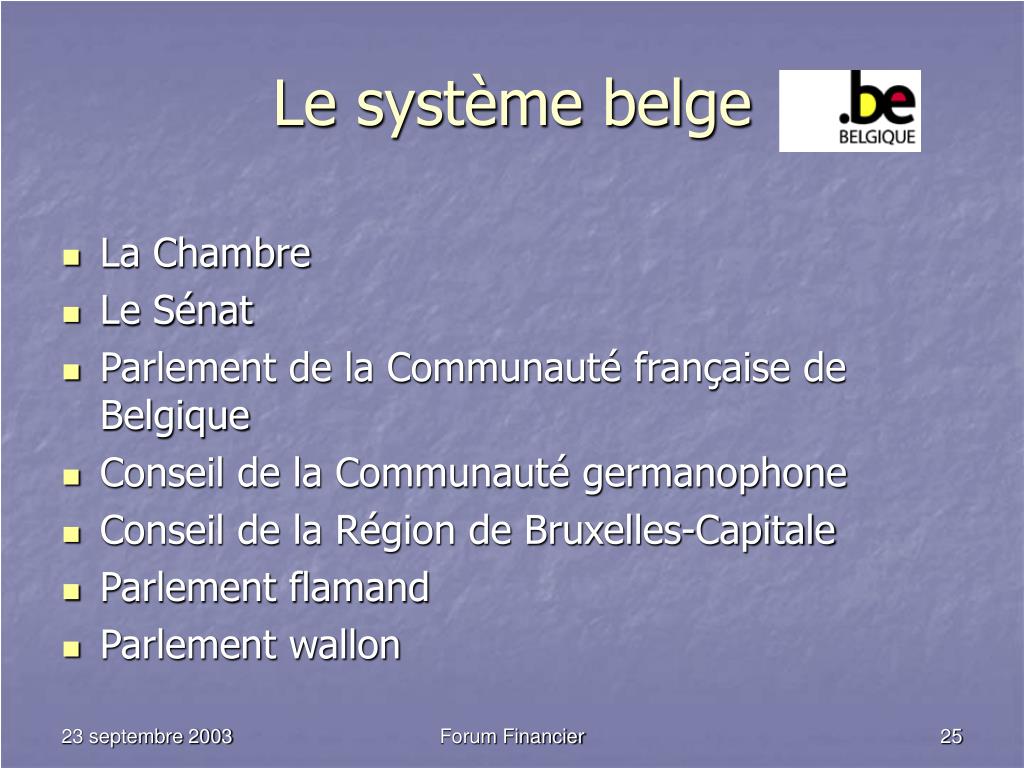 Le système belge

.be
BELGIQUE

- La Chambre
- Le Sénat
- Parlement de la Communauté française de Belgique
- Conseil de la Communauté germanophone
- Conseil de la Région de Bruxelles-Capitale
- Parlement flamand
- Parlement wallon

23 septembre 2003

Forum Financier

25